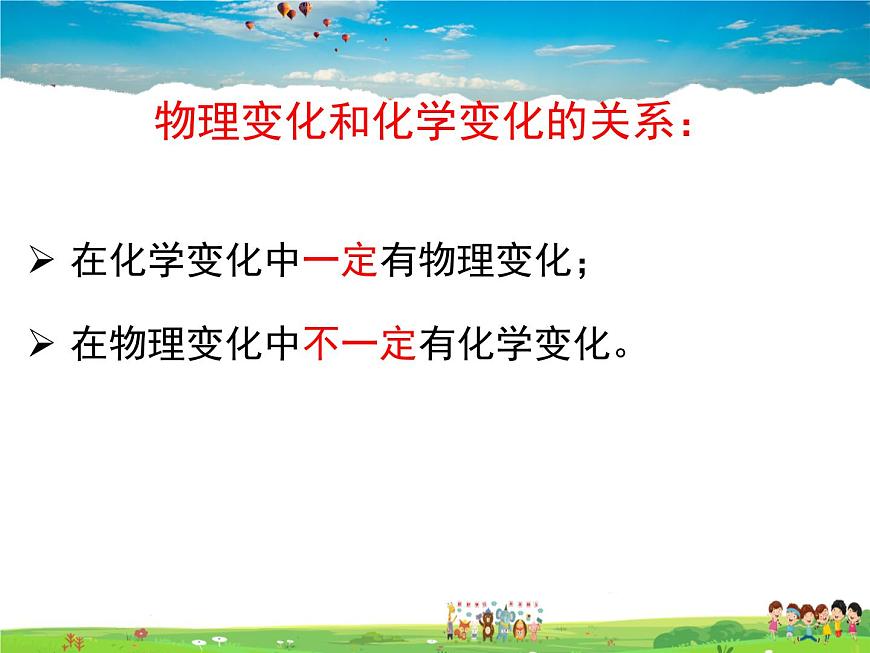 物理变化和化学变化的关系：

➢ 在化学变化中一定有物理变化；

➢ 在物理变化中不一定有化学变化。